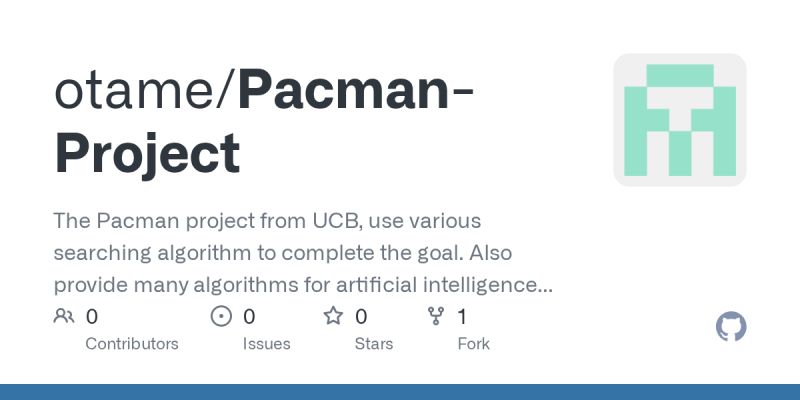 otame/Pacman-Project

The Pacman project from UCB, use various searching algorithm to complete the goal. Also provide many algorithms for artificial intelligence...

0 Contributors
0 Issues
0 Stars
1 Fork